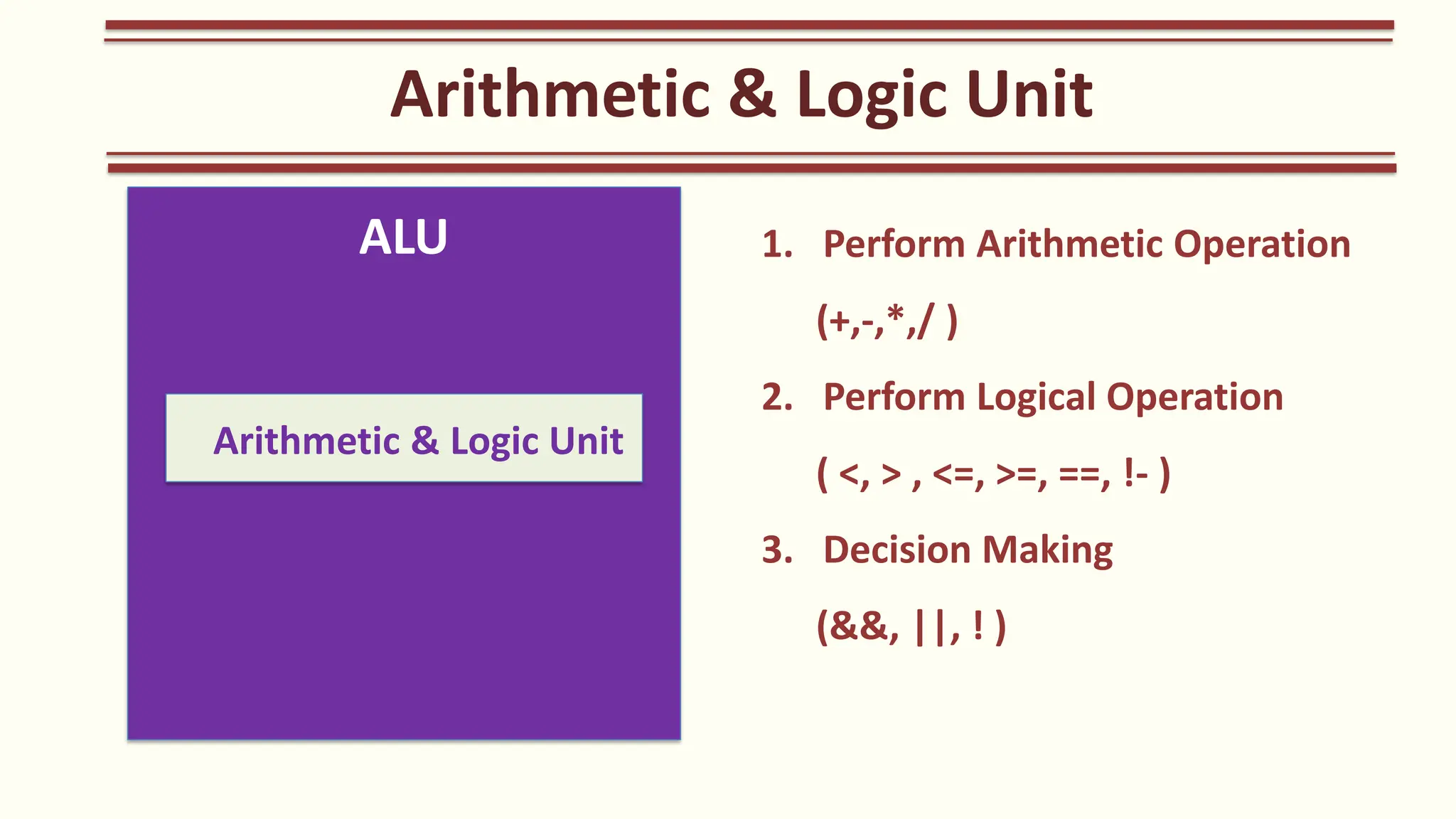 Arithmetic & Logic Unit

ALU

Arithmetic & Logic Unit

1. Perform Arithmetic Operation

(+,-,*,/ )

2. Perform Logical Operation

( <, > , <=, >=, ==, !- )

3. Decision Making

(&&, ||, ! )